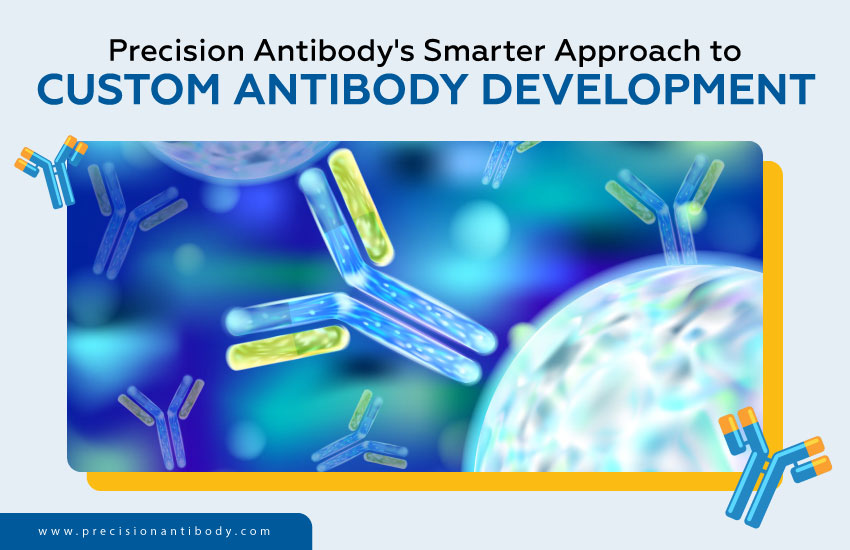 Precision Antibody's Smarter Approach to
CUSTOM ANTIBODY DEVELOPMENT

www.precisionantibody.com